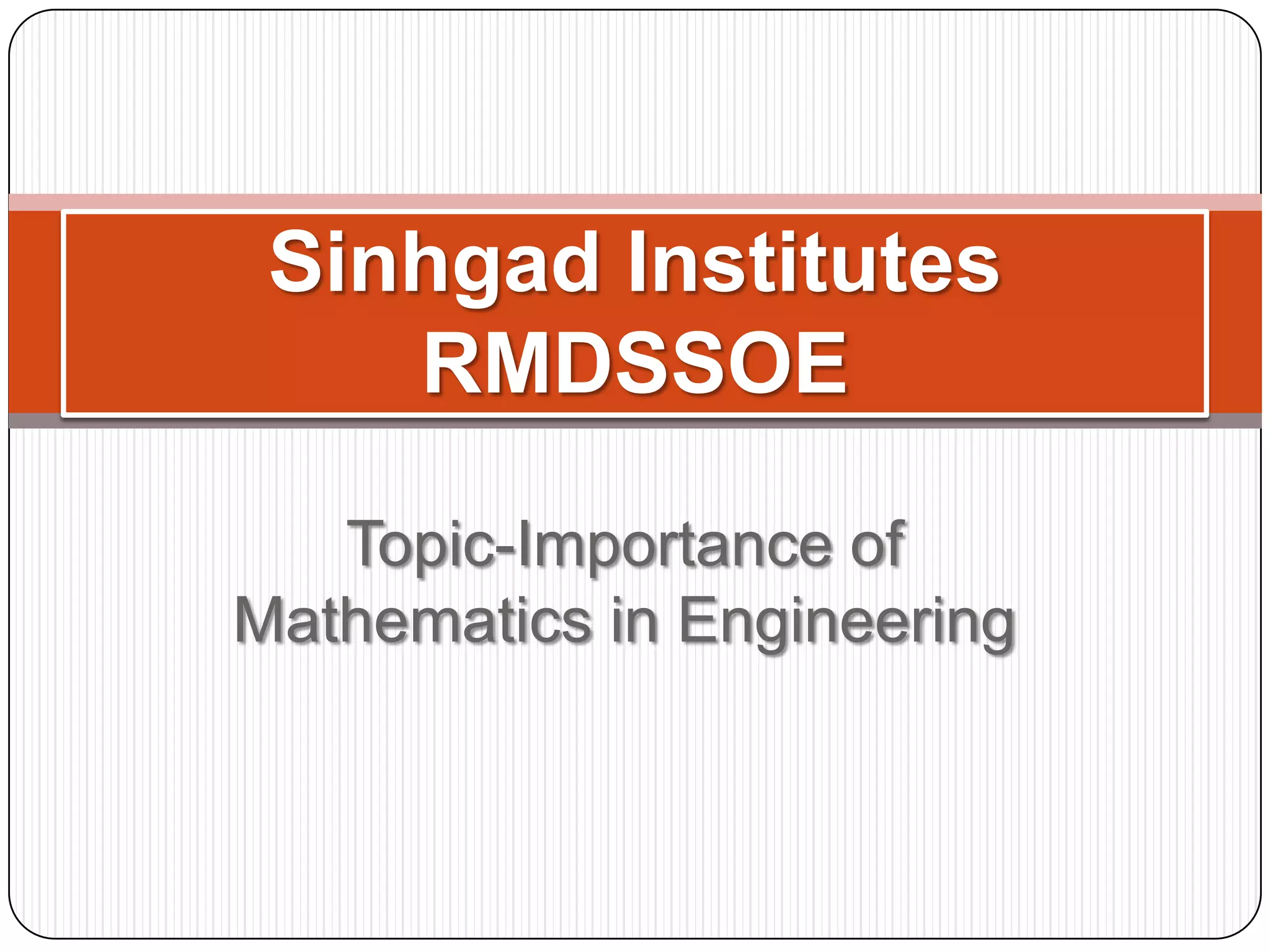 Sinhgad Institutes
RMDSSOE

Topic-Importance of Mathematics in Engineering